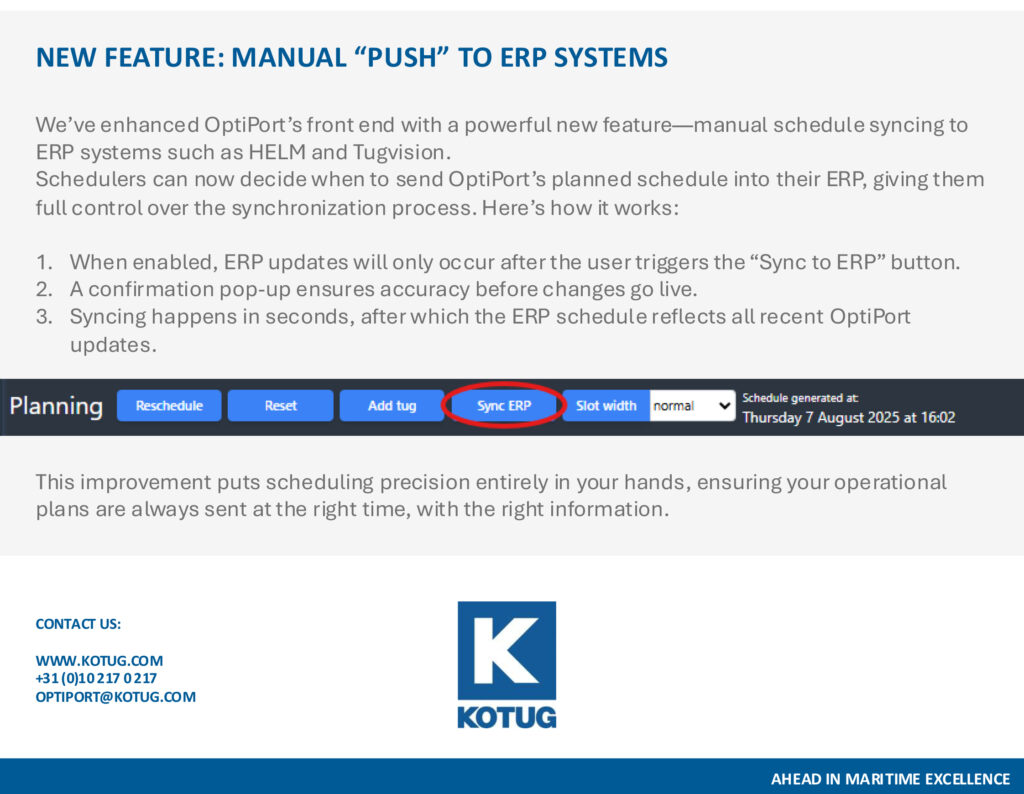 NEW FEATURE: MANUAL “PUSH” TO ERP SYSTEMS

We’ve enhanced OptiPort’s front end with a powerful new feature—manual schedule syncing to ERP systems such as HELM and Tugvision.
Schedulers can now decide when to send OptiPort’s planned schedule into their ERP, giving them full control over the synchronization process. Here’s how it works:

1. When enabled, ERP updates will only occur after the user triggers the “Sync to ERP” button.
2. A confirmation pop-up ensures accuracy before changes go live.
3. Syncing happens in seconds, after which the ERP schedule reflects all recent OptiPort updates.

Planning Reschedule Reset Add tug Sync ERP Slot width normal Schedule generated at: Thursday 7 August 2025 at 16:02

This improvement puts scheduling precision entirely in your hands, ensuring your operational plans are always sent at the right time, with the right information.

CONTACT US:

WWW.KOTUG.COM
+31 (0)10 217 0 217
OPTIPORT@KOTUG.COM

K
KOTUG

AHEAD IN MARITIME EXCELLENCE